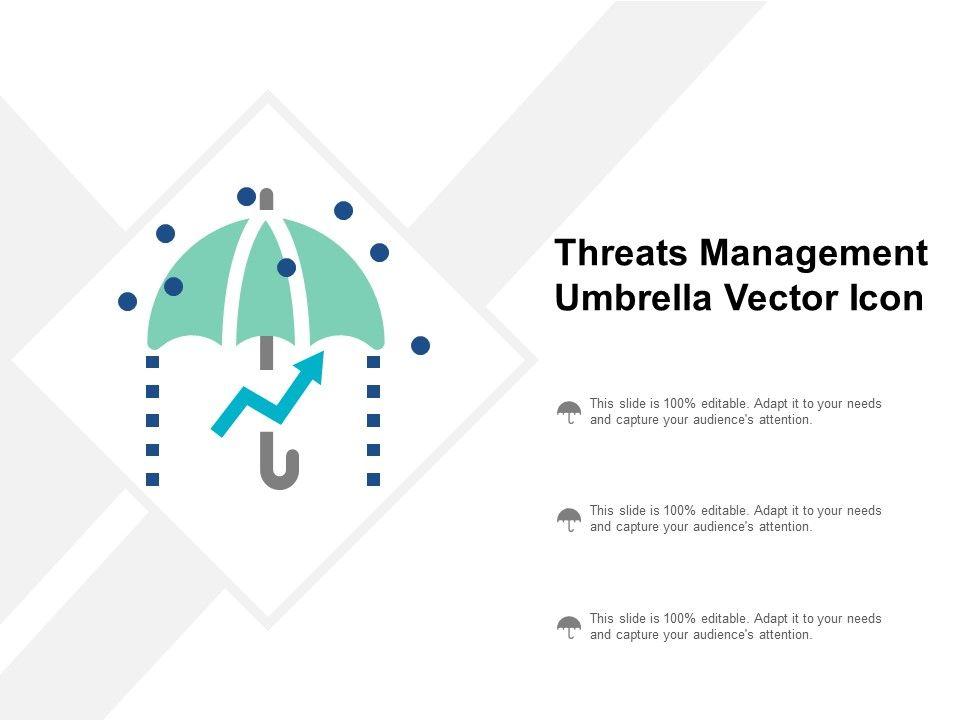 Threats Management Umbrella Vector Icon

This slide is 100% editable. Adapt it to your needs and capture your audience's attention.

This slide is 100% editable. Adapt it to your needs and capture your audience's attention.

This slide is 100% editable. Adapt it to your needs and capture your audience's attention.